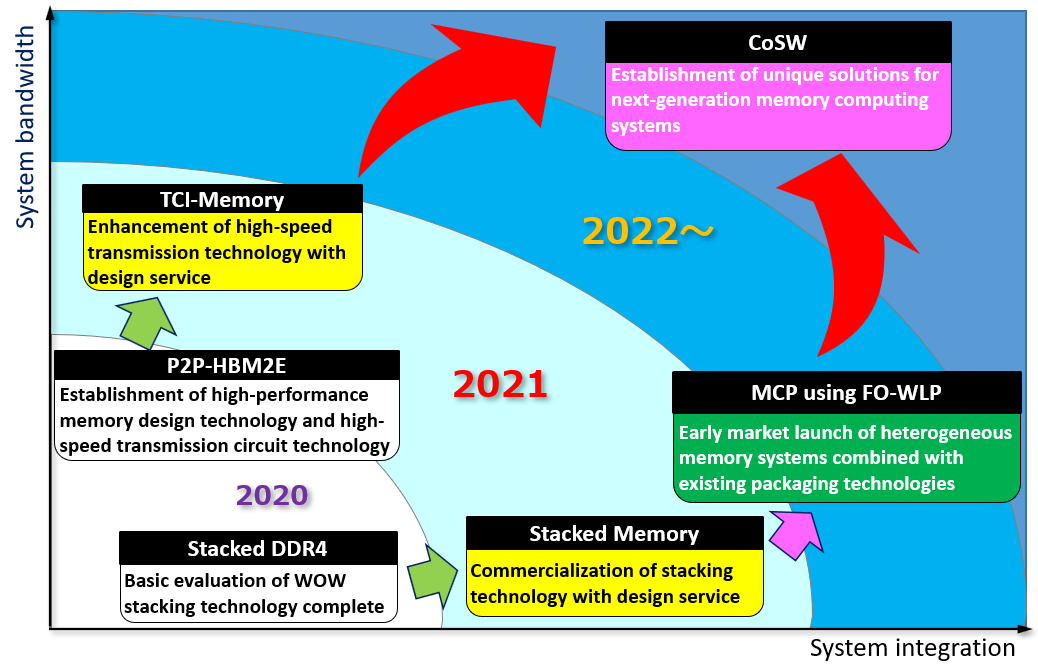 System bandwidth

CoSW
Establishment of unique solutions for next-generation memory computing systems

TCI-Memory
Enhancement of high-speed transmission technology with design service

2022～

P2P-HBM2E
Establishment of high-performance memory design technology and high-speed transmission circuit technology

2021

MCP using FO-WLP
Early market launch of heterogeneous memory systems combined with existing packaging technologies

2020

Stacked DDR4
Basic evaluation of WOW stacking technology complete

Stacked Memory
Commercialization of stacking technology with design service

System integration